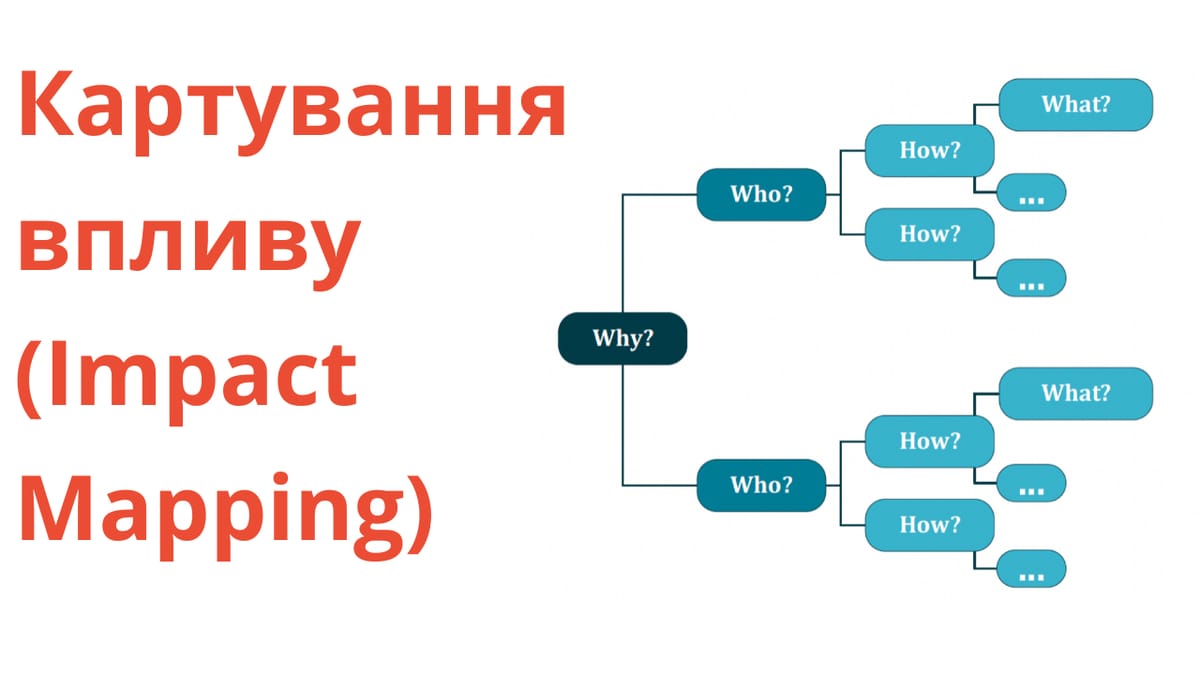 Картування впливу (Impact Mapping)

Why?

Who?

How?

What?

...

How?

...

Who?

How?

What?

...

How?

...